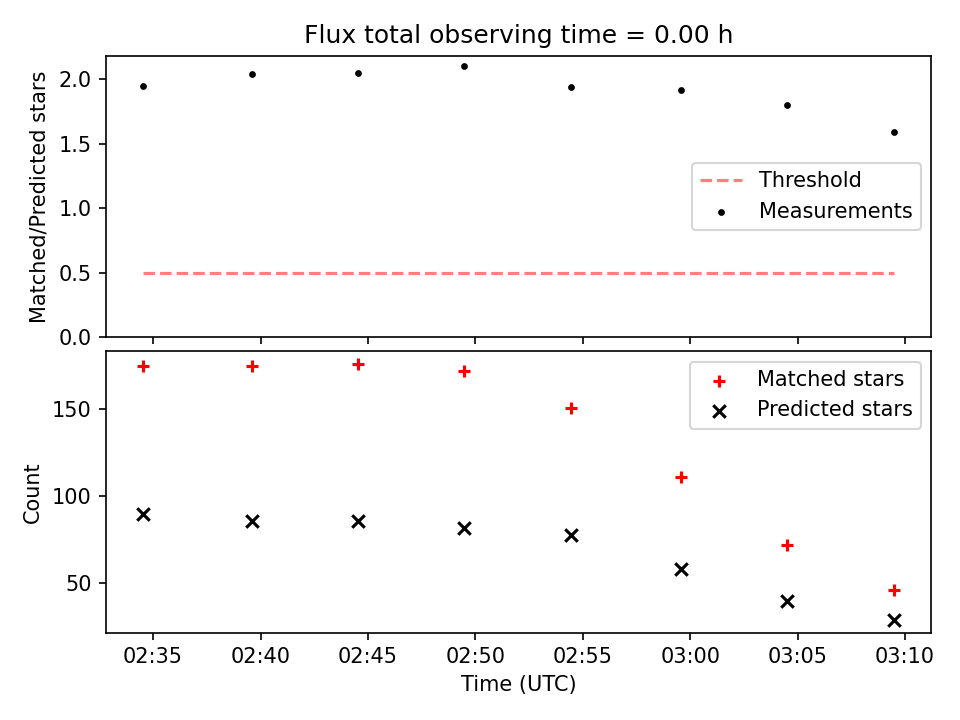 Flux total observing time = 0.00 h

Matched/Predicted stars

2.0
1.5
1.0
0.5
0.0

Threshold
Measurements

Count

150
100
50

Matched stars
Predicted stars

02:35
02:40
02:45
02:50
02:55
03:00
03:05
03:10

Time (UTC)